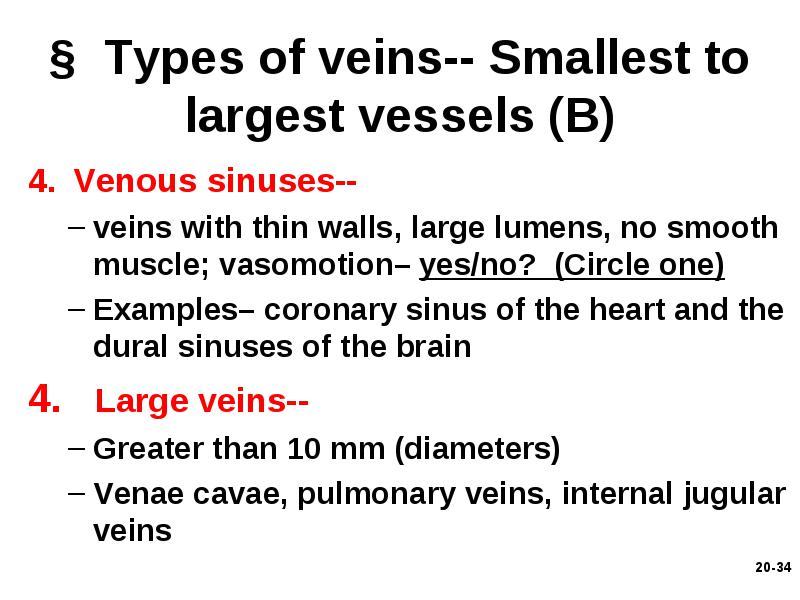 § Types of veins-- Smallest to largest vessels (B)

4. Venous sinuses--

– veins with thin walls, large lumens, no smooth muscle; vasomotion– yes/no? (Circle one)

– Examples– coronary sinus of the heart and the dural sinuses of the brain

4. Large veins--

– Greater than 10 mm (diameters)

– Venae cavae, pulmonary veins, internal jugular veins

20-34